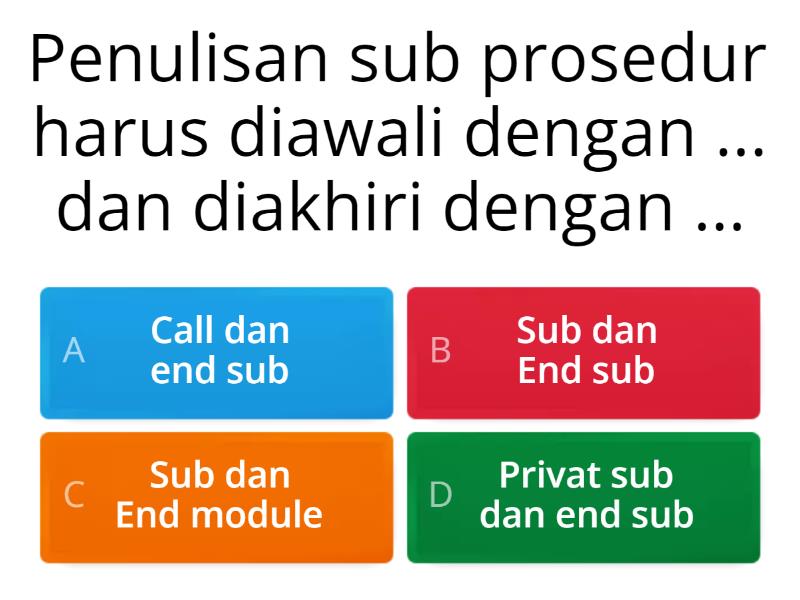 Penulisan sub prosedur harus diawali dengan ... dan diakhiri dengan ...

A Call dan end sub

B Sub dan End sub

C Sub dan End module

D Privat sub dan end sub